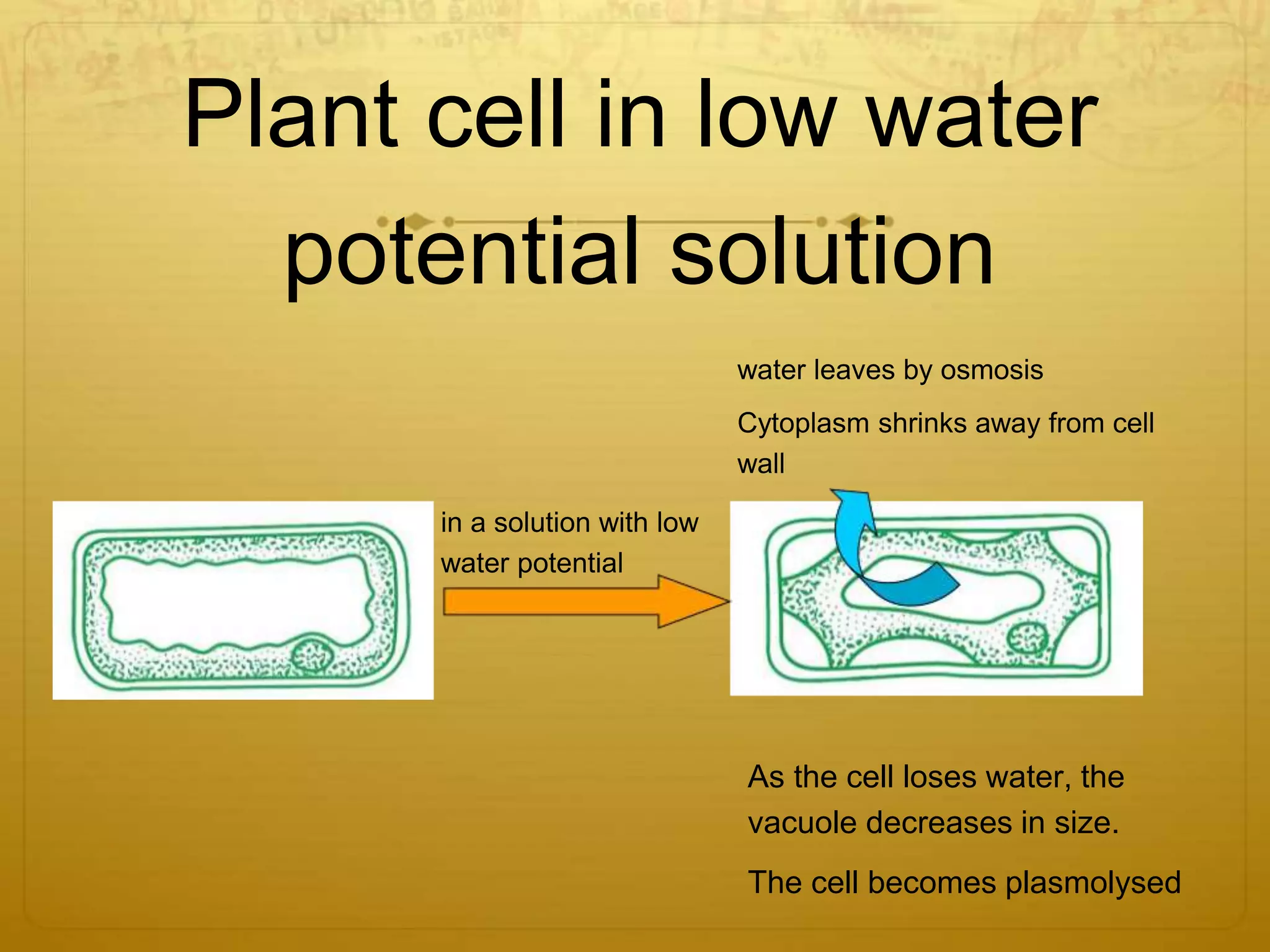 Plant cell in low water potential solution

water leaves by osmosis

Cytoplasm shrinks away from cell wall

in a solution with low water potential

As the cell loses water, the vacuole decreases in size.

The cell becomes plasmolysed